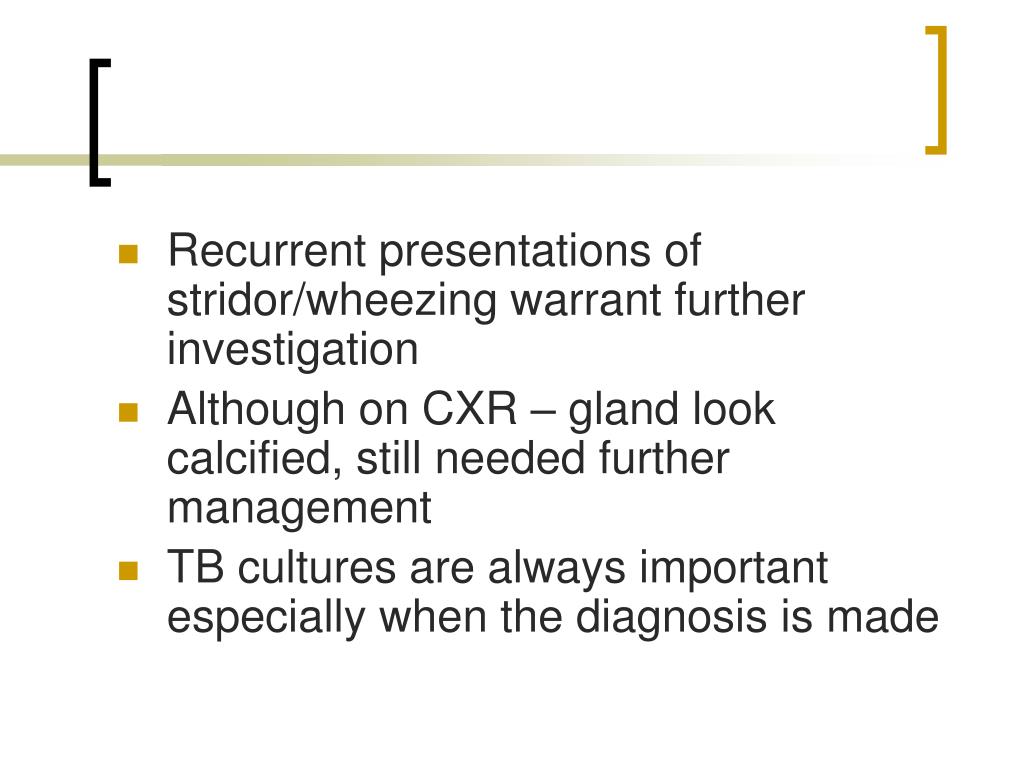 - Recurrent presentations of stridor/wheezing warrant further investigation
- Although on CXR – gland look calcified, still needed further management
- TB cultures are always important especially when the diagnosis is made